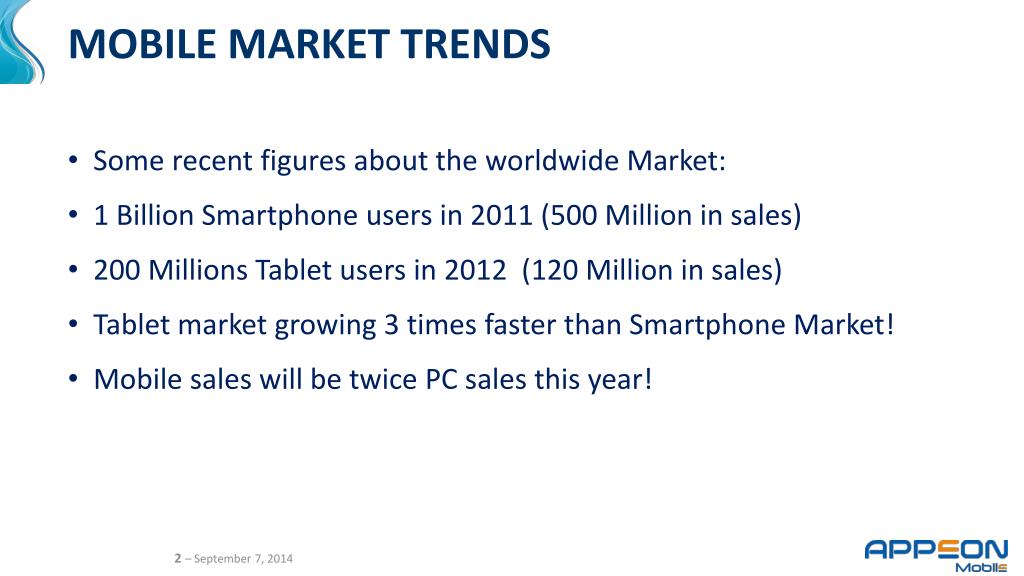 MOBILE MARKET TRENDS

• Some recent figures about the worldwide Market:
• 1 Billion Smartphone users in 2011 (500 Million in sales)
• 200 Millions Tablet users in 2012 (120 Million in sales)
• Tablet market growing 3 times faster than Smartphone Market!
• Mobile sales will be twice PC sales this year!

2 – September 7, 2014

APPEON Mobile